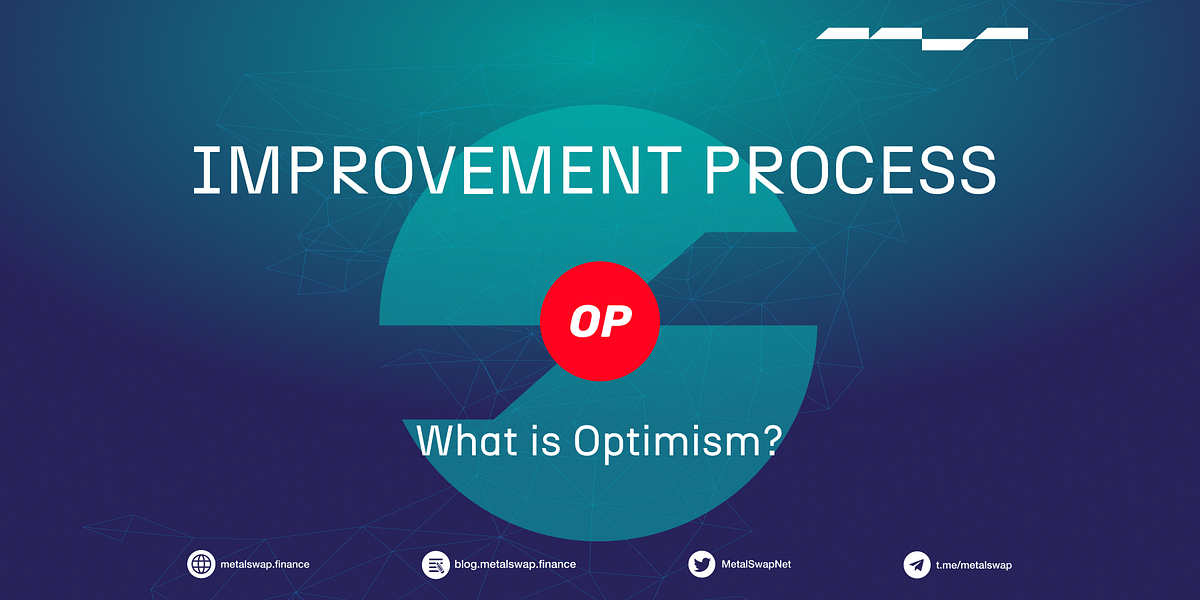 IMPROVEMENT PROCESS

OP

What is Optimism?

metalswap.finance
blog.metalswap.finance
MetalSwapNet
t.me/metalswap